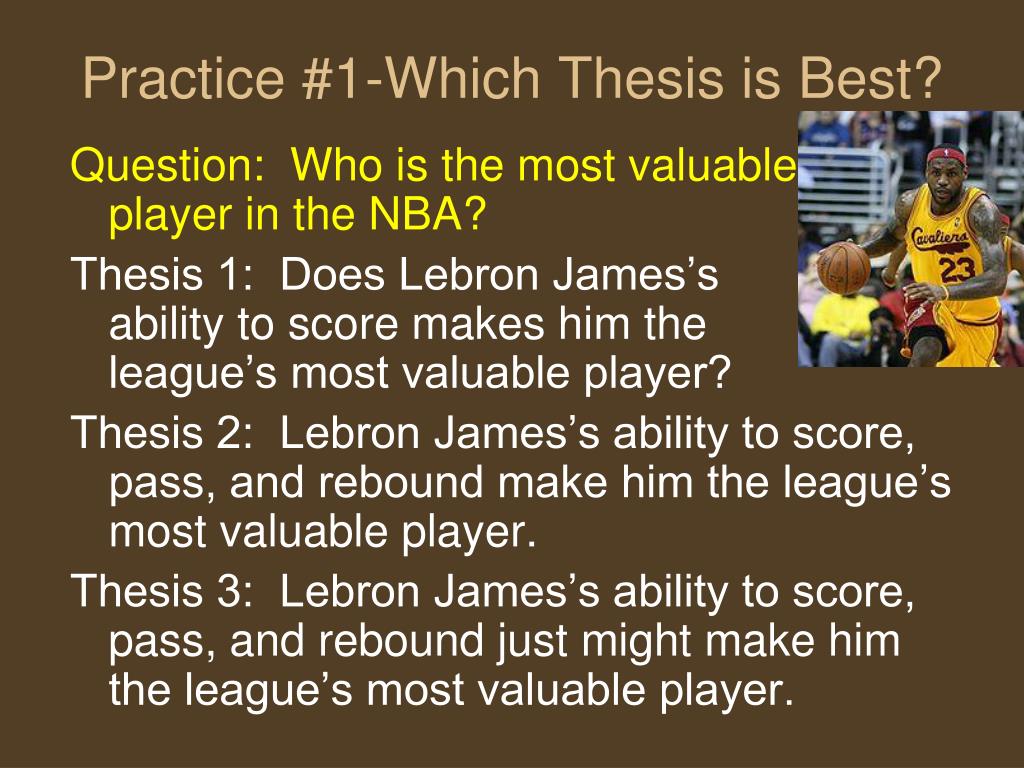 Practice #1-Which Thesis is Best?

Question: Who is the most valuable player in the NBA?

Thesis 1: Does Lebron James's ability to score makes him the league's most valuable player?

Thesis 2: Lebron James's ability to score, pass, and rebound make him the league's most valuable player.

Thesis 3: Lebron James's ability to score, pass, and rebound just might make him the league's most valuable player.

Cavaliers
23